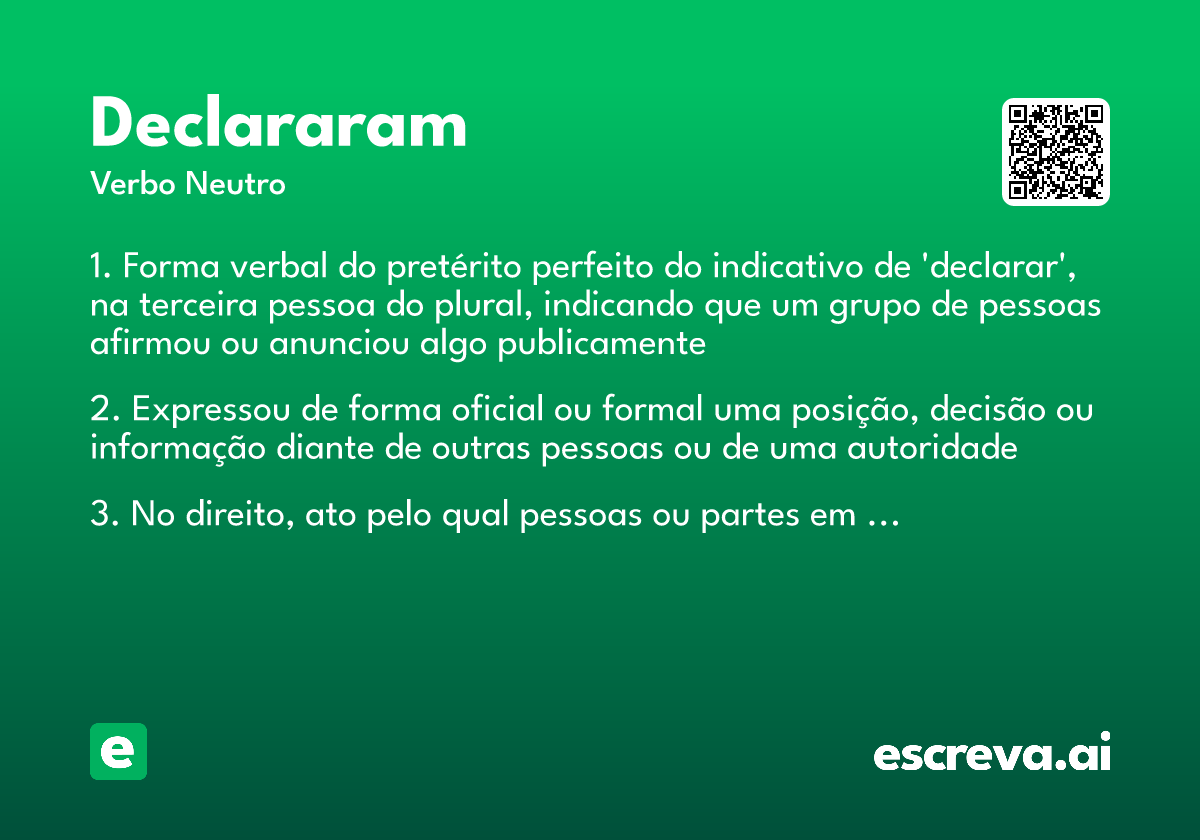 Declararam
Verbo Neutro

1. Forma verbal do pretérito perfeito do indicativo de 'declarar', na terceira pessoa do plural, indicando que um grupo de pessoas afirmou ou anunciou algo publicamente

2. Expressou de forma oficial ou formal uma posição, decisão ou informação diante de outras pessoas ou de uma autoridade

3. No direito, ato pelo qual pessoas ou partes em …

e

escreva.ai